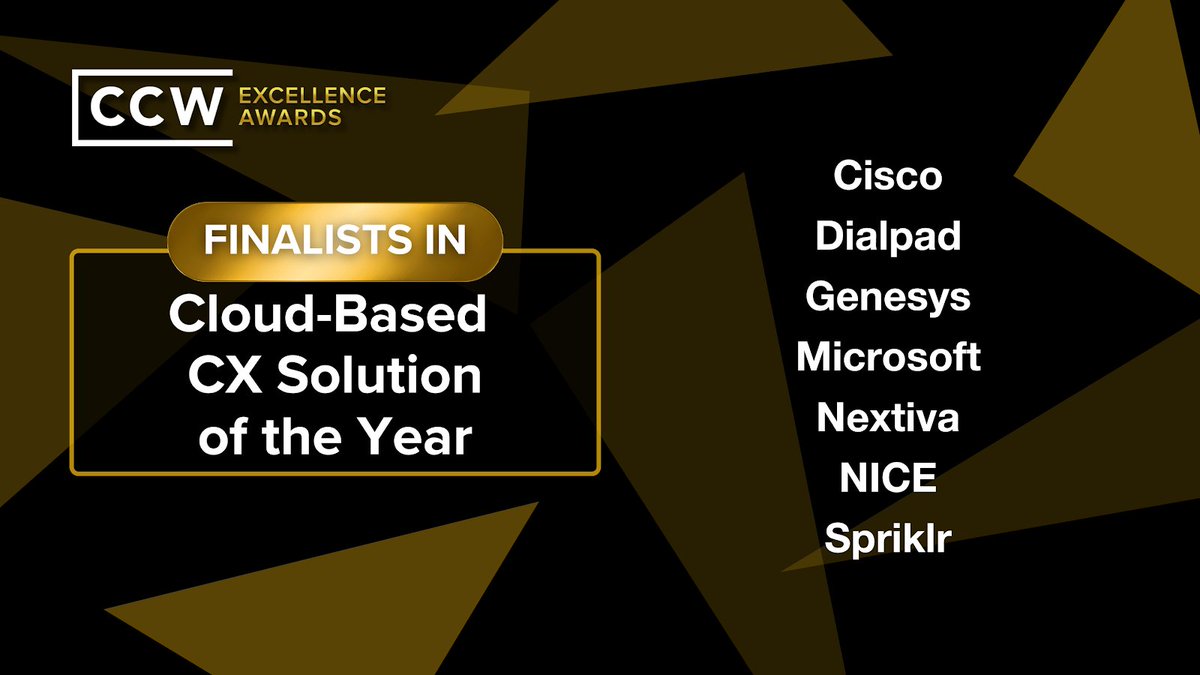 CCW EXCELLENCE AWARDS

FINALISTS IN

Cloud-Based CX Solution of the Year

Cisco
Dialpad
Genesys
Microsoft
Nextiva
NICE
Spriklr